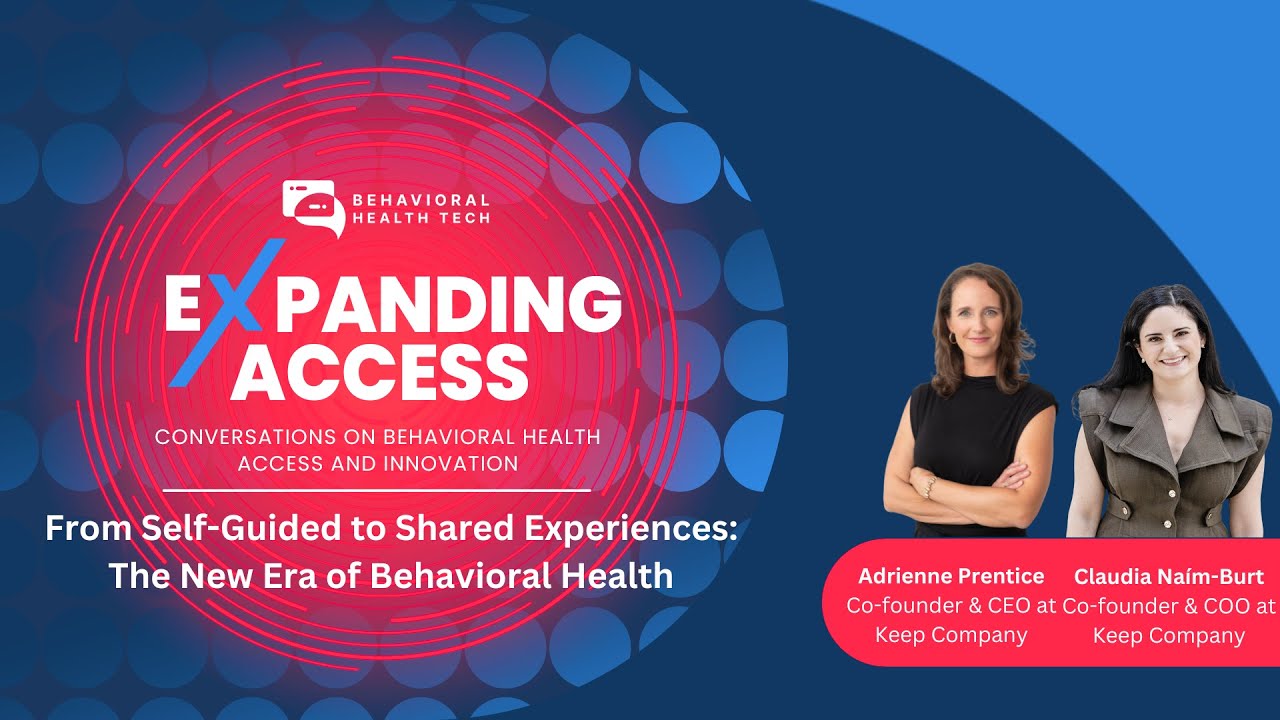 BEHAVIORAL HEALTH TECH

EXPANDING ACCESS

CONVERSATIONS ON BEHAVIORAL HEALTH ACCESS AND INNOVATION

From Self-Guided to Shared Experiences: The New Era of Behavioral Health

Adrienne Prentice
Co-founder & CEO at Keep Company

Claudia Naím-Burt
Co-founder & COO at Keep Company